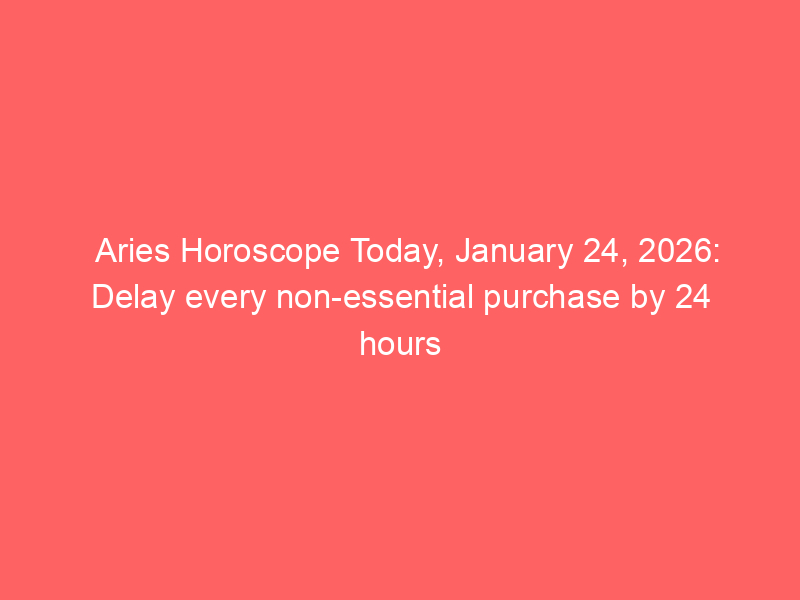 Aries Horoscope Today, January 24, 2026: Delay every non-essential purchase by 24 hours